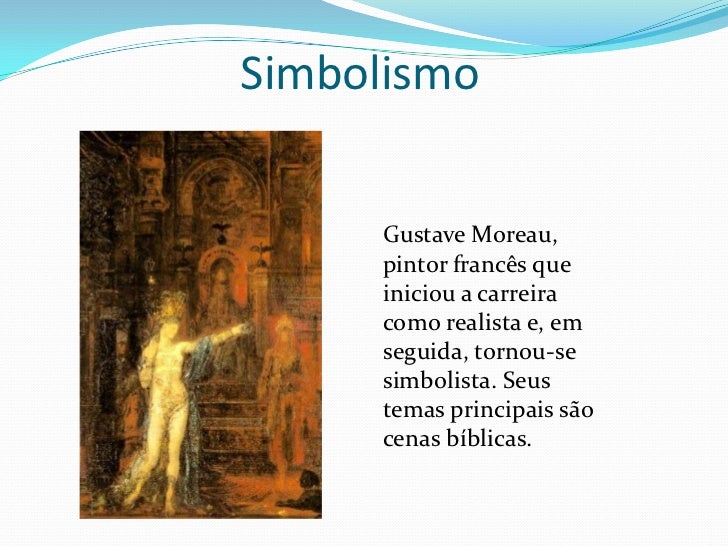 Simbolismo

Gustave Moreau, pintor francês que iniciou a carreira como realista e, em seguida, tornou-se simbolista. Seus temas principais são cenas bíblicas.